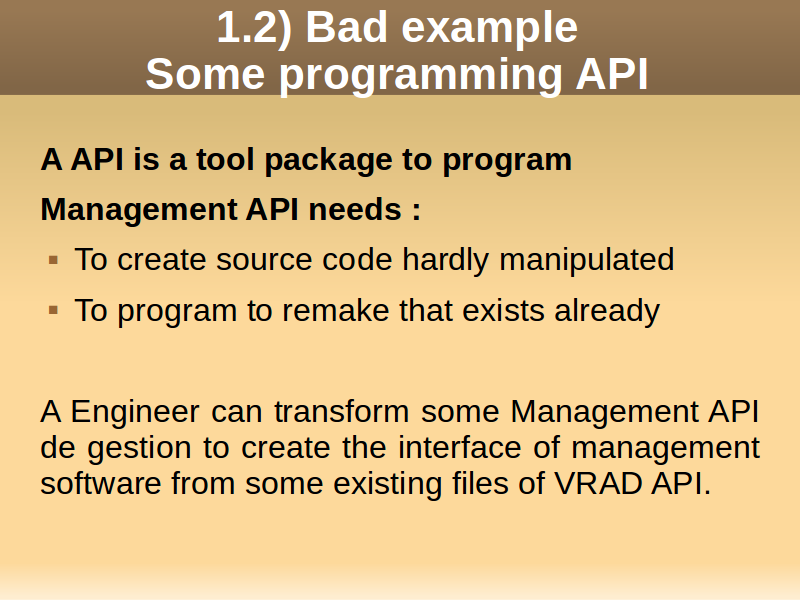 1.2) Bad example
Some programming API

A API is a tool package to program

Management API needs :

▪ To create source code hardly manipulated

▪ To program to remake that exists already

A Engineer can transform some Management API de gestion to create the interface of management software from some existing files of VRAD API.